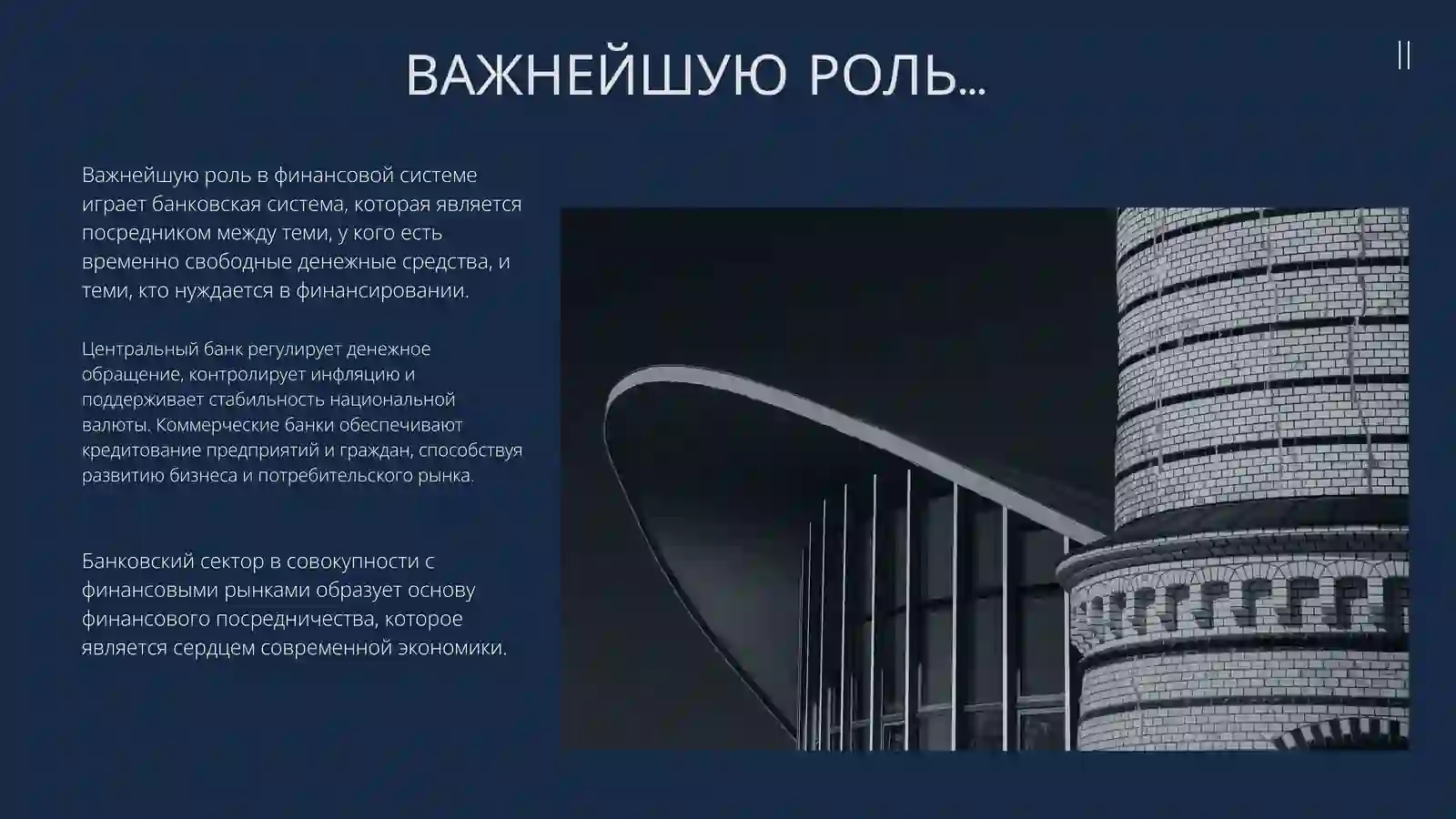 ВАЖНЕЙШУЮ РОЛЬ...

||

Важнейшую роль в финансовой системе играет банковская система, которая является посредником между теми, у кого есть временно свободные денежные средства, и теми, кто нуждается в финансировании.

Центральный банк регулирует денежное обращение, контролирует инфляцию и поддерживает стабильность национальной валюты. Коммерческие банки обеспечивают кредитование предприятий и граждан, способствуя развитию бизнеса и потребительского рынка.

Банковский сектор в совокупности с финансовыми рынками образует основу финансового посредничества, которое является сердцем современной экономики.